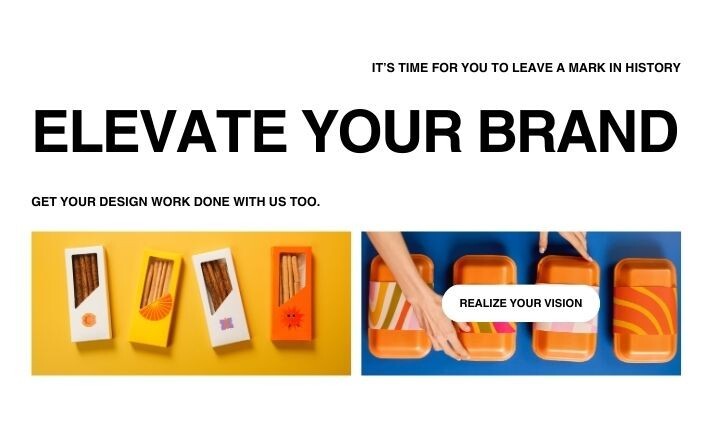 IT'S TIME FOR YOU TO LEAVE A MARK IN HISTORY

ELEVATE YOUR BRAND

GET YOUR DESIGN WORK DONE WITH US TOO.

REALIZE YOUR VISION